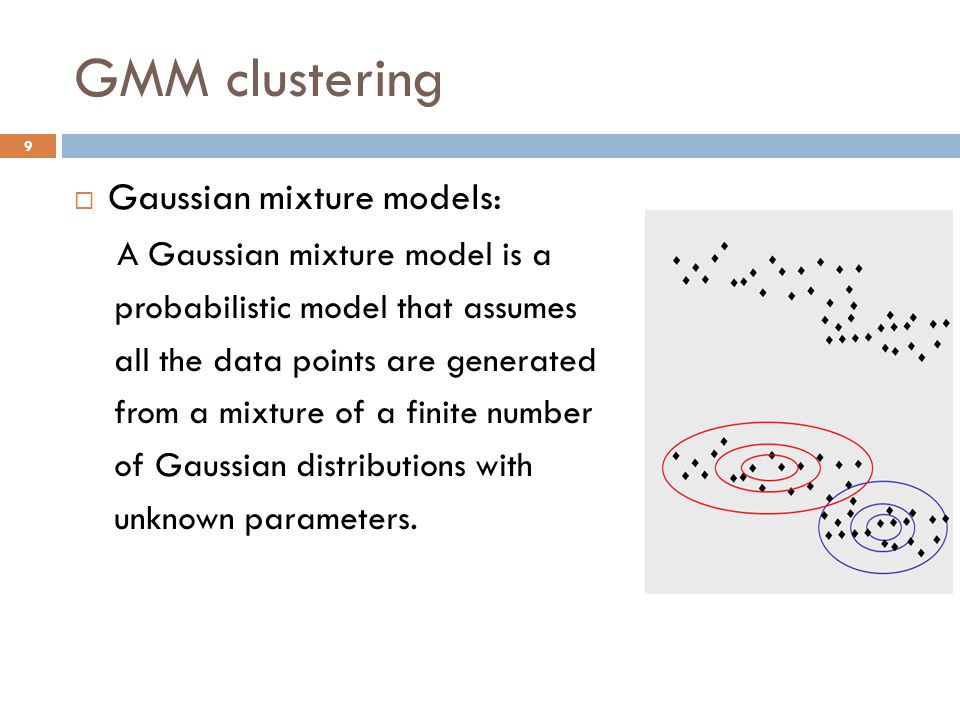 GMM clustering

9

□ Gaussian mixture models:

A Gaussian mixture model is a probabilistic model that assumes all the data points are generated from a mixture of a finite number of Gaussian distributions with unknown parameters.